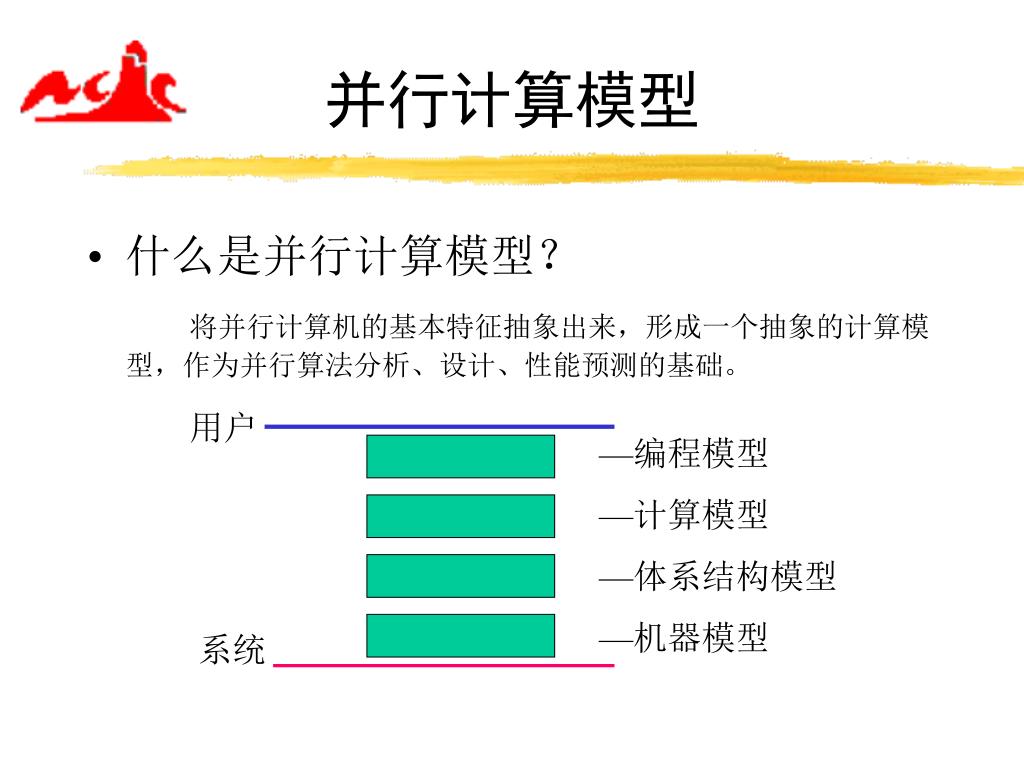 并行计算模型

• 什么是并行计算模型？

将并行计算机的基本特征抽象出来，形成一个抽象的计算模型，作为并行算法分析、设计、性能预测的基础。

用户

—编程模型

—计算模型

—体系结构模型

—机器模型

系统